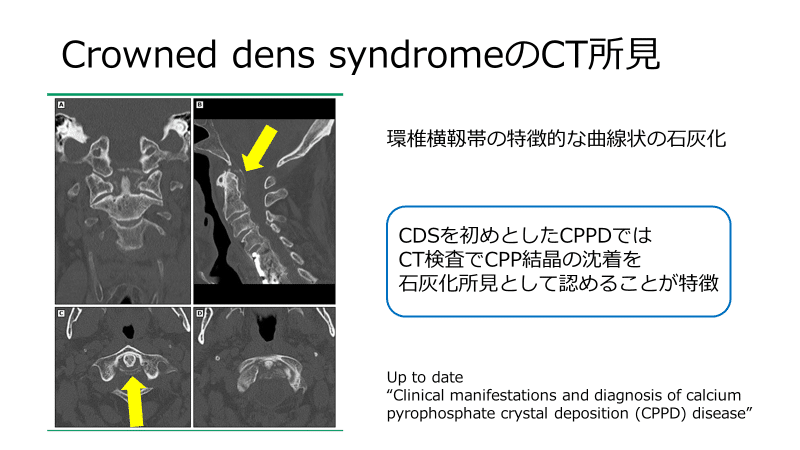 Crowned dens syndromeのCT所見

A

B

C

D

環椎横靱帯の特徴的な曲線状の石灰化

CDSを初めとしたCPPDでは
CT検査でCPP結晶の沈着を
石灰化所見として認めることが特徴

Up to date
“Clinical manifestations and diagnosis of calcium pyrophosphate crystal deposition (CPPD) disease”